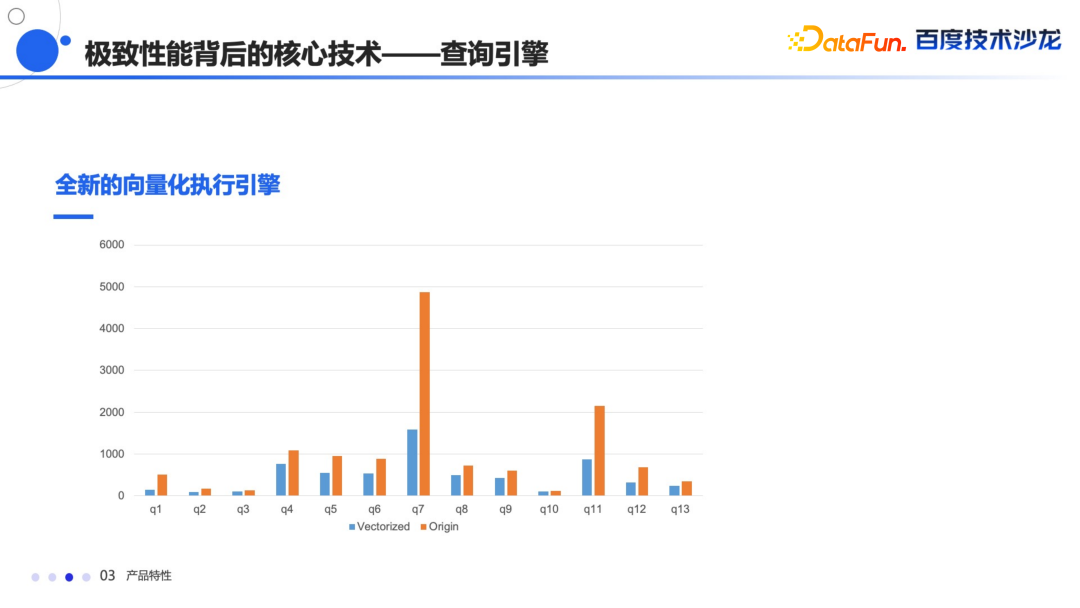 极致性能背后的核心技术——查询引擎

DataFun. 百度技术沙龙

全新的向量化执行引擎

6000
5000
4000
3000
2000
1000
0

q1 q2 q3 q4 q5 q6 q7 q8 q9 q10 q11 q12 q13

Vectorized Origin

03 产品特性